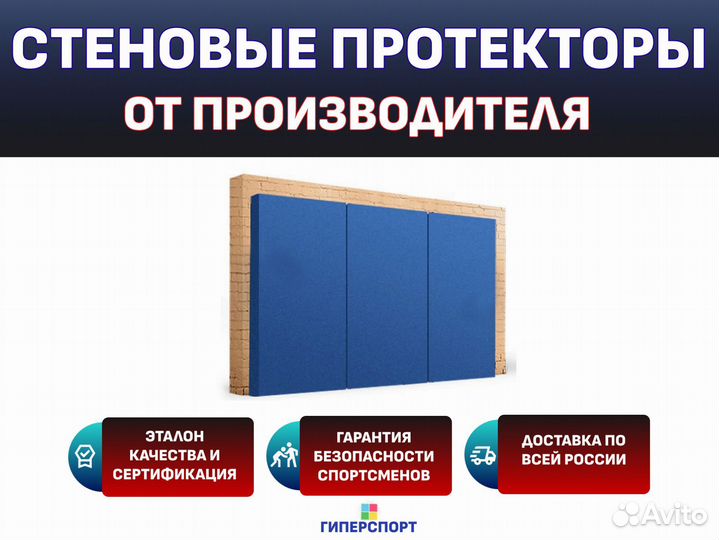 СТЕНОВЫЕ ПРОТЕКТОРЫ
ОТ ПРОИЗВОДИТЕЛЯ

ЭТАЛОН КАЧЕСТВА И СЕРТИФИКАЦИЯ

ГАРАНТИЯ БЕЗОПАСНОСТИ СПОРТСМЕНОВ

ДОСТАВКА ПО ВСЕЙ РОССИИ

ГИПЕРСПОРТ

Avito